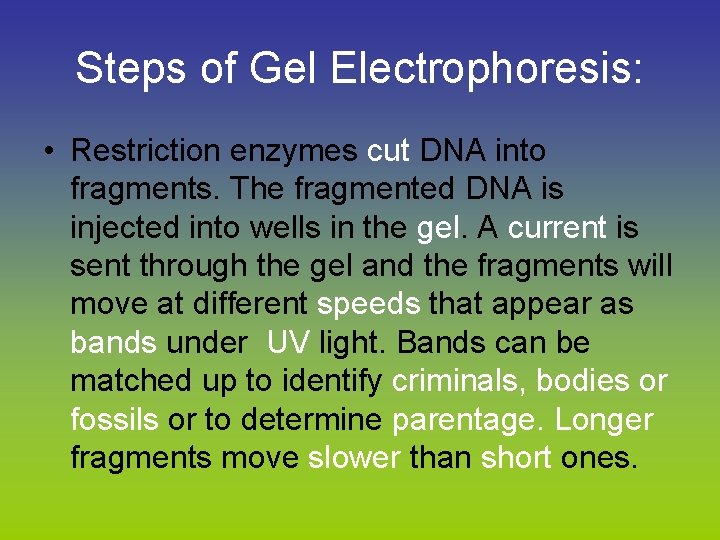 Steps of Gel Electrophoresis:

• Restriction enzymes cut DNA into fragments. The fragmented DNA is injected into wells in the gel. A current is sent through the gel and the fragments will move at different speeds that appear as bands under UV light. Bands can be matched up to identify criminals, bodies or fossils or to determine parentage. Longer fragments move slower than short ones.